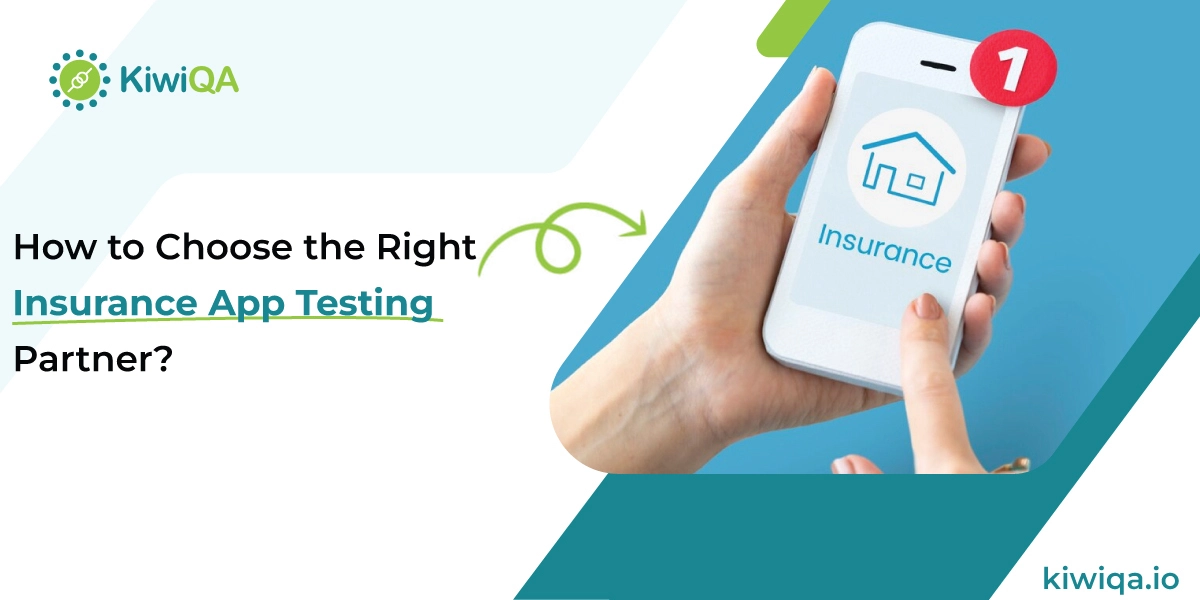 KiwiQA

How to Choose the Right Insurance App Testing Partner?

1

Insurance

kiwiqa.io